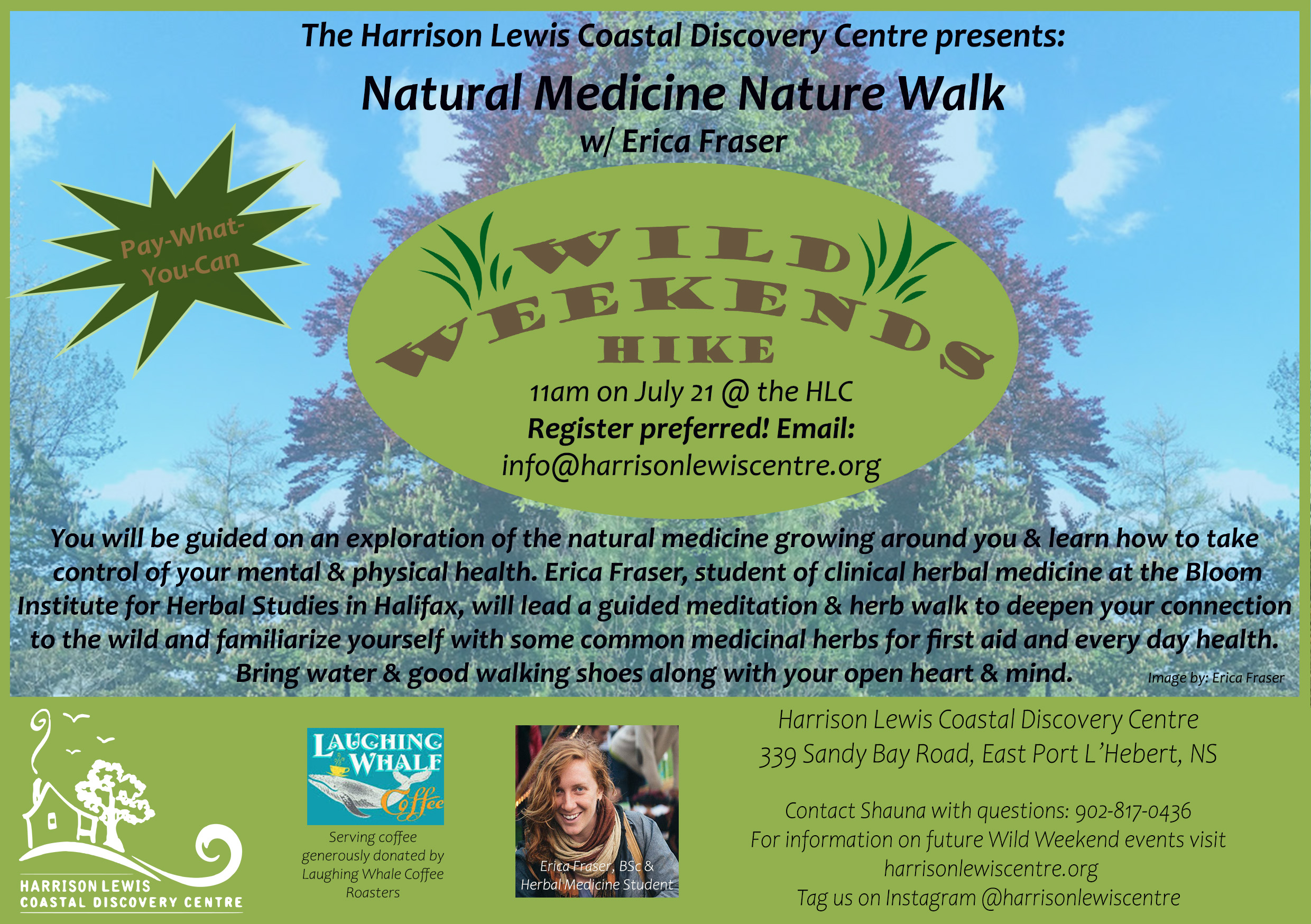 The Harrison Lewis Coastal Discovery Centre presents:

Natural Medicine Nature Walk

w/ Erica Fraser

Pay-What-You-Can

WILD WEEKENDS HIKE

11am on July 21 @ the HLC

Register preferred! Email:

info@harrisonlewiscentre.org

You will be guided on an exploration of the natural medicine growing around you & learn how to take control of your mental & physical health. Erica Fraser, student of clinical herbal medicine at the Bloom Institute for Herbal Studies in Halifax, will lead a guided meditation & herb walk to deepen your connection to the wild and familiarize yourself with some common medicinal herbs for first aid and every day health. Bring water & good walking shoes along with your open heart & mind.

Image by: Erica Fraser

HARRISON LEWIS COASTAL DISCOVERY CENTRE

LAUGHING WHALE Coffee

Serving coffee generously donated by Laughing Whale Coffee Roasters

Erica Fraser, BSc & Herbal Medicine Student

Harrison Lewis Coastal Discovery Centre
339 Sandy Bay Road, East Port L'Hebert, NS

Contact Shauna with questions: 902-817-0436
For information on future Wild Weekend events visit harrisonlewiscentre.org
Tag us on Instagram @harrisonlewiscentre